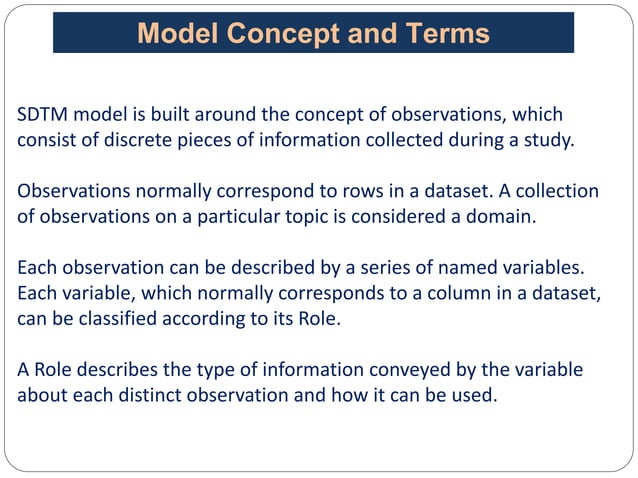 Model Concept and Terms

SDTM model is built around the concept of observations, which consist of discrete pieces of information collected during a study.

Observations normally correspond to rows in a dataset. A collection of observations on a particular topic is considered a domain.

Each observation can be described by a series of named variables. Each variable, which normally corresponds to a column in a dataset, can be classified according to its Role.

A Role describes the type of information conveyed by the variable about each distinct observation and how it can be used.